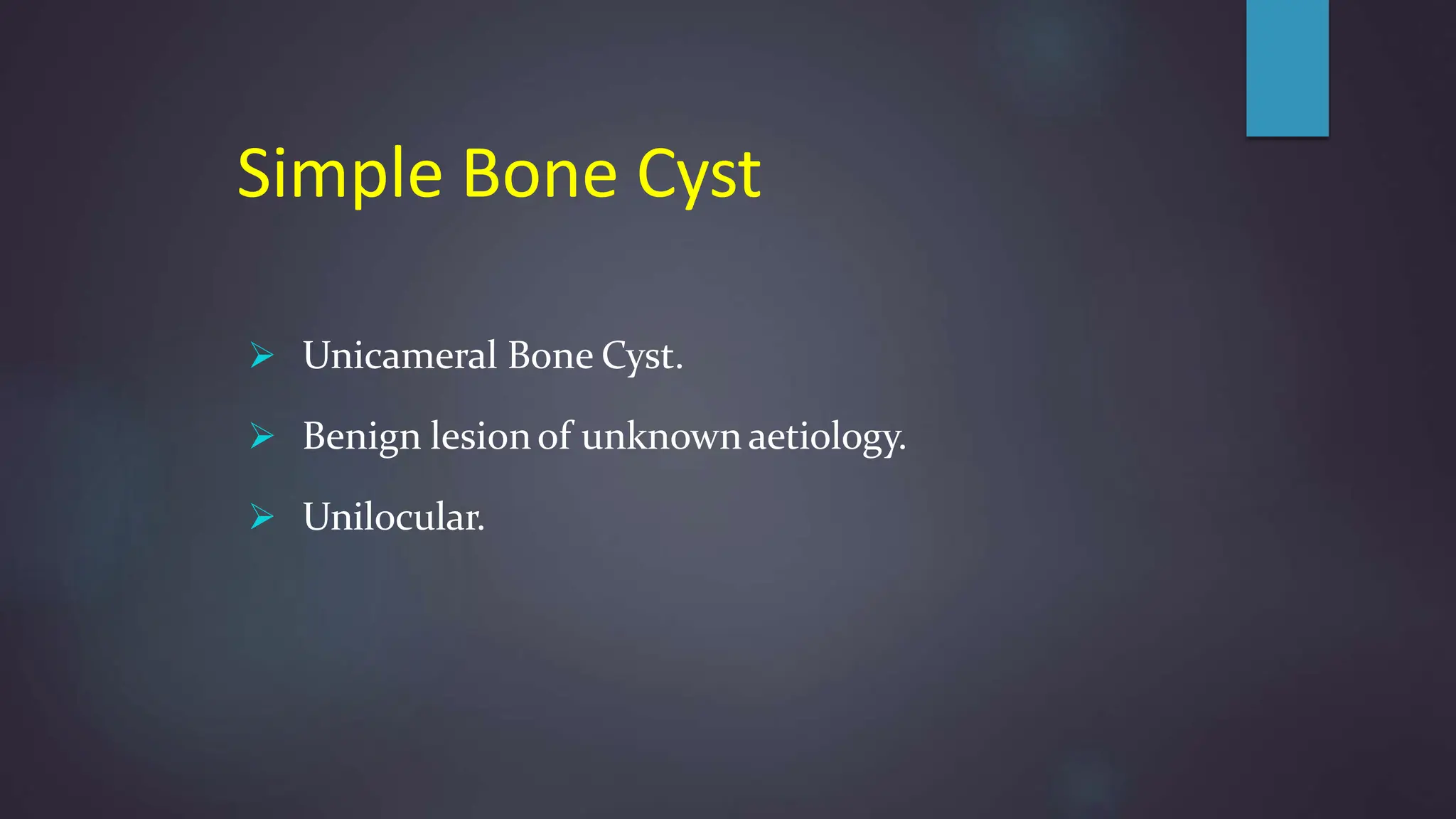 Simple Bone Cyst

➢ Unicameral Bone Cyst.

➢ Benign lesion of unknown aetiology.

➢ Unilocular.